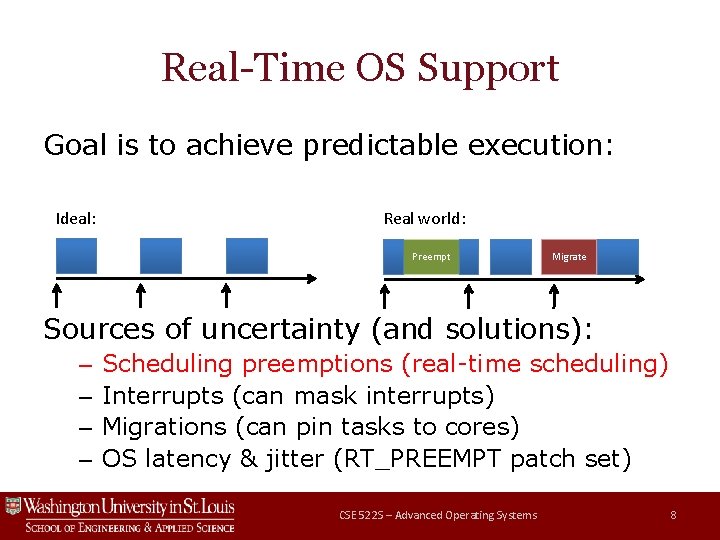 Real-Time OS Support

Goal is to achieve predictable execution:

Ideal:

Real world:

Preempt

Migrate

Sources of uncertainty (and solutions):

– Scheduling preemptions (real-time scheduling)
– Interrupts (can mask interrupts)
– Migrations (can pin tasks to cores)
– OS latency & jitter (RT_PREEMPT patch set)

Washington University in St. Louis
School of Engineering & Applied Science

CSE 522S – Advanced Operating Systems

8